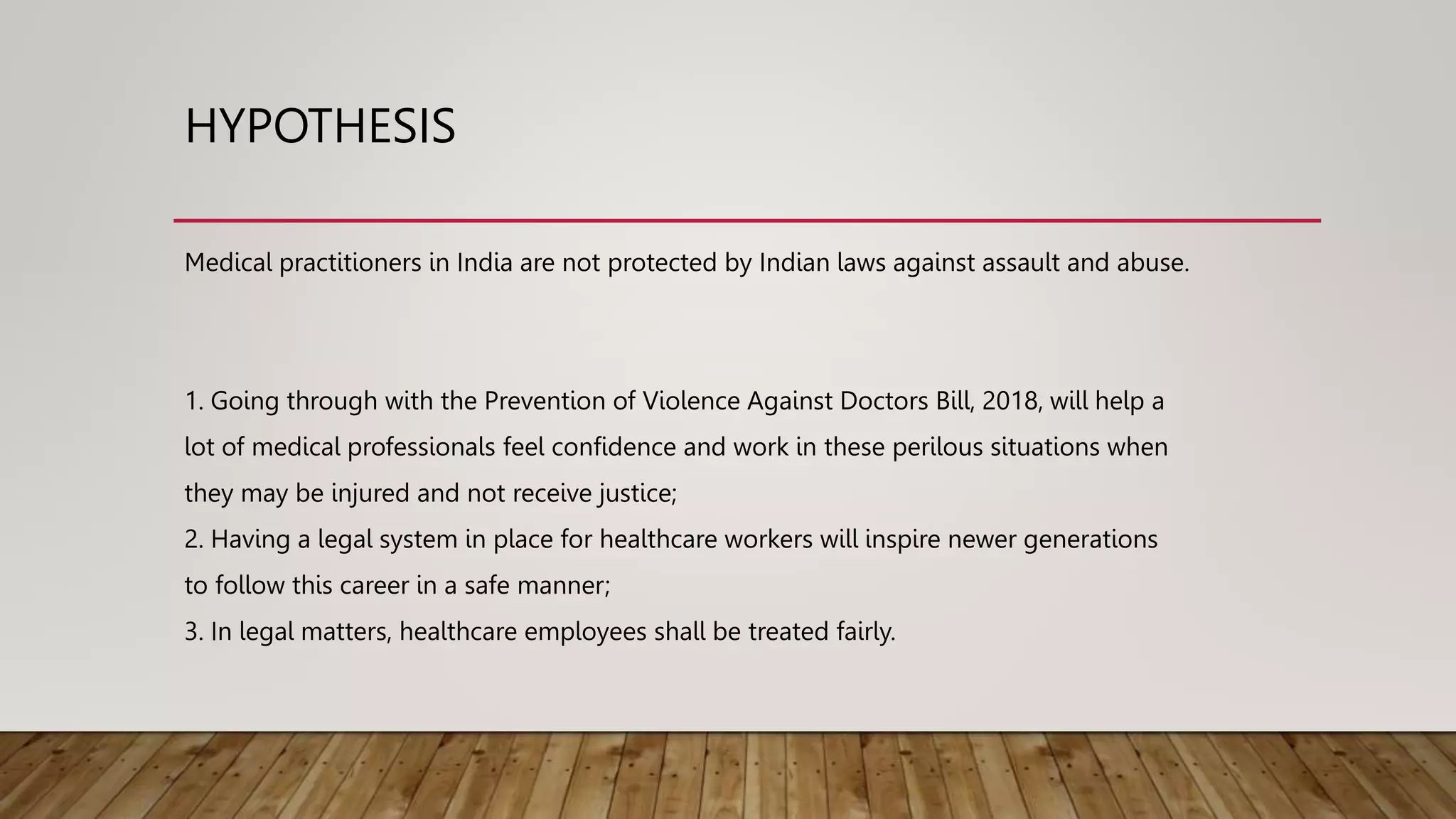 HYPOTHESIS

Medical practitioners in India are not protected by Indian laws against assault and abuse.

1. Going through with the Prevention of Violence Against Doctors Bill, 2018, will help a lot of medical professionals feel confidence and work in these perilous situations when they may be injured and not receive justice;
2. Having a legal system in place for healthcare workers will inspire newer generations to follow this career in a safe manner;
3. In legal matters, healthcare employees shall be treated fairly.